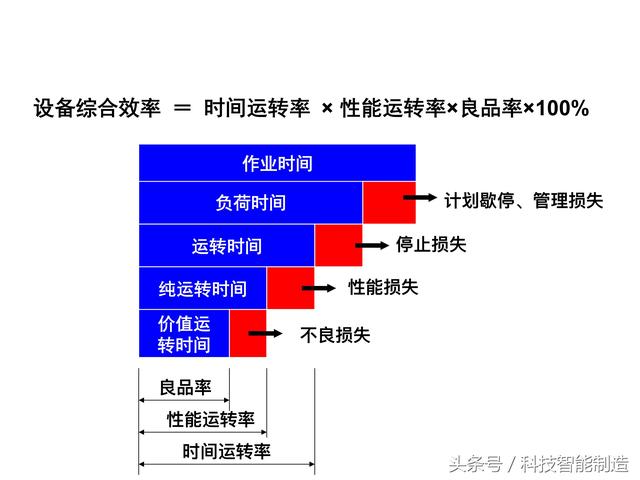 设备综合效率 ＝ 时间运转率 × 性能运转率×良品率×100%

作业时间

负荷时间

计划歇停、管理损失

运转时间

停止损失

纯运转时间

性能损失

价值运转时间

不良损失

良品率

性能运转率

时间运转率

头条号 / 科技智能制造